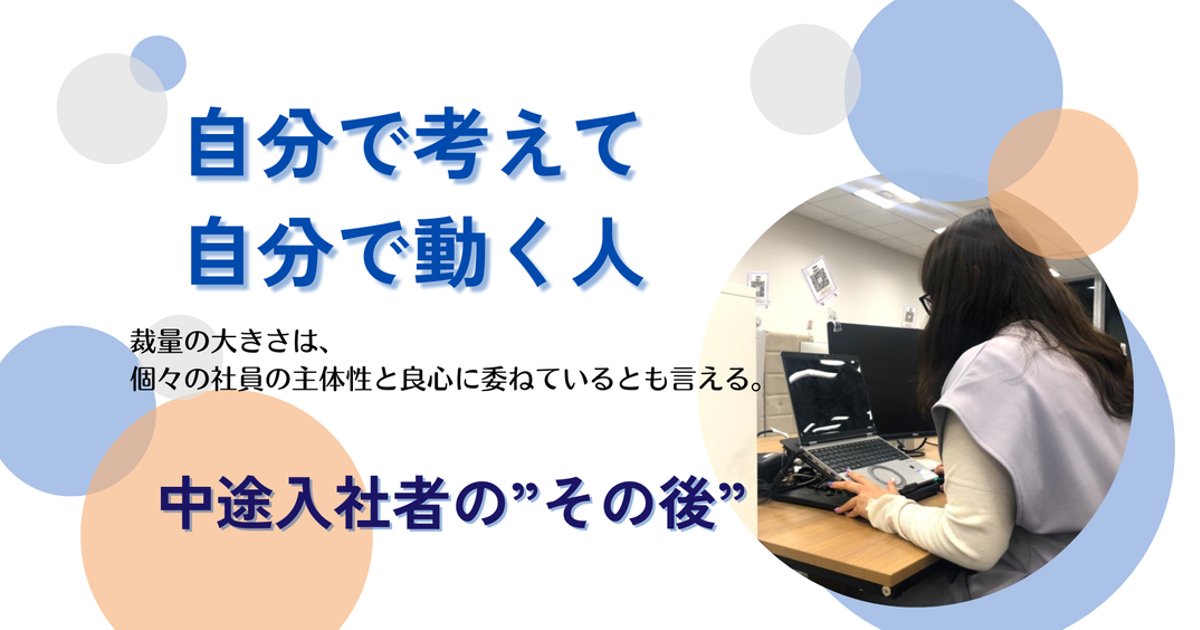 自分で考えて
自分で動く人

裁量の大きさは、
個々の社員の主体性と良心に委ねているとも言える。

中途入社者の”その後”